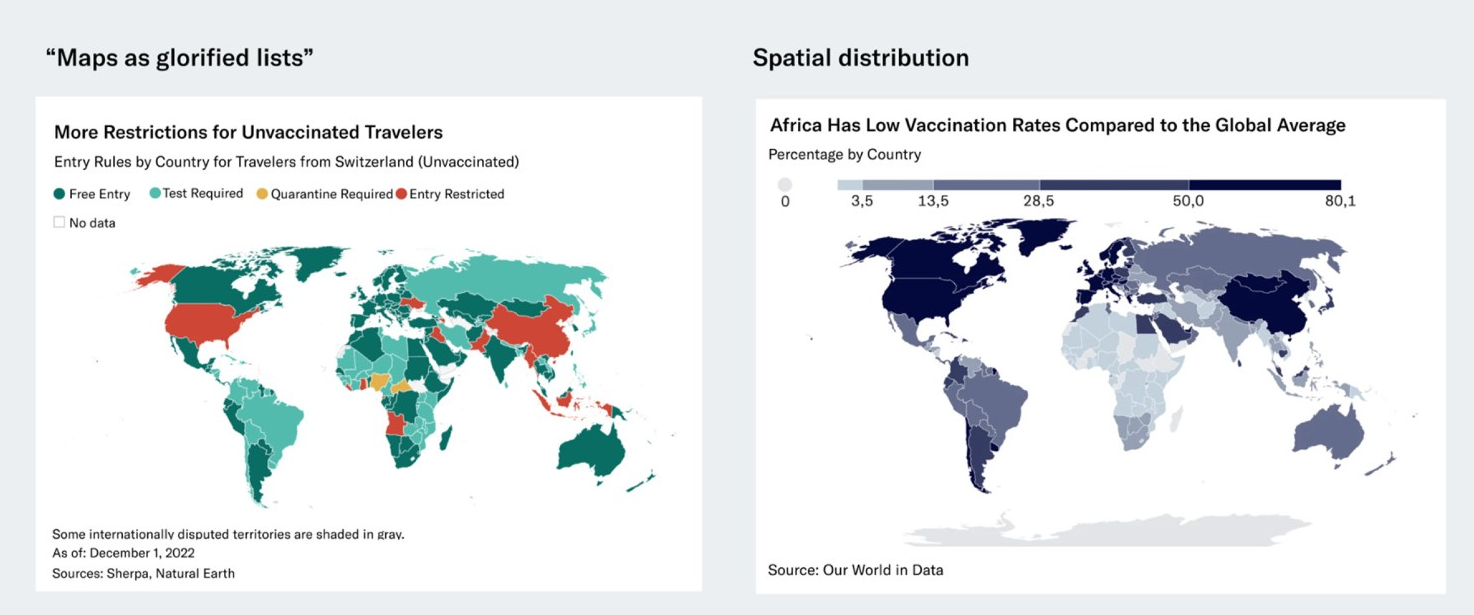 “Maps as glorified lists”

More Restrictions for Unvaccinated Travelers

Entry Rules by Country for Travelers from Switzerland (Unvaccinated)

Free Entry  Test Required  Quarantine Required  Entry Restricted

No data

Some internationally disputed territories are shaded in gray.
As of: December 1, 2022
Sources: Sherpa, Natural Earth

Spatial distribution

Africa Has Low Vaccination Rates Compared to the Global Average

Percentage by Country

0  3,5  13,5  28,5  50,0  80,1

Source: Our World in Data